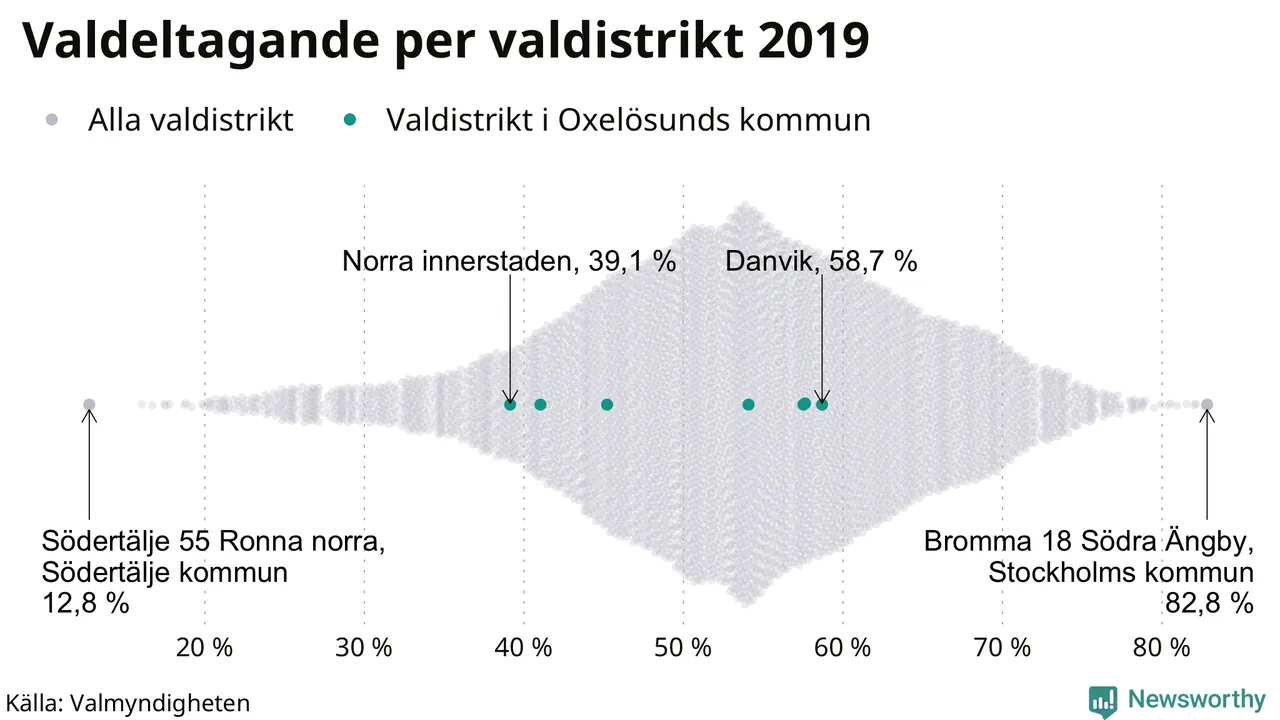 Valdeltagande per valdistrikt 2019

Alla valdistrikt   Valdistrikt i Oxelösunds kommun

Norra innerstaden, 39,1 %

Danvik, 58,7 %

Södertälje 55 Ronna norra, Södertälje kommun 12,8 %

Bromma 18 Södra Ängby, Stockholms kommun 82,8 %

20 %   30 %   40 %   50 %   60 %   70 %   80 %

Källa: Valmyndigheten

Newsworthy